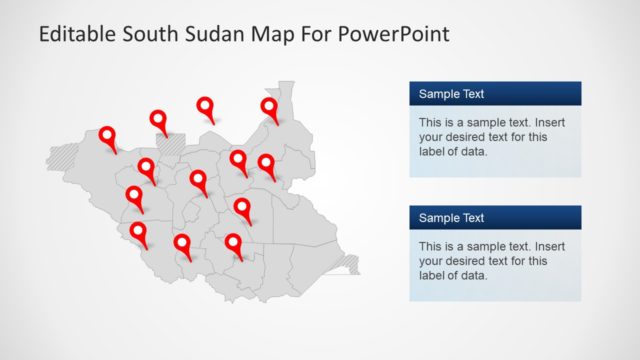 Editable South Sudan Map For PowerPoint

Sample Text

This is a sample text. Insert your desired text for this label of data.

Sample Text

This is a sample text. Insert your desired text for this label of data.